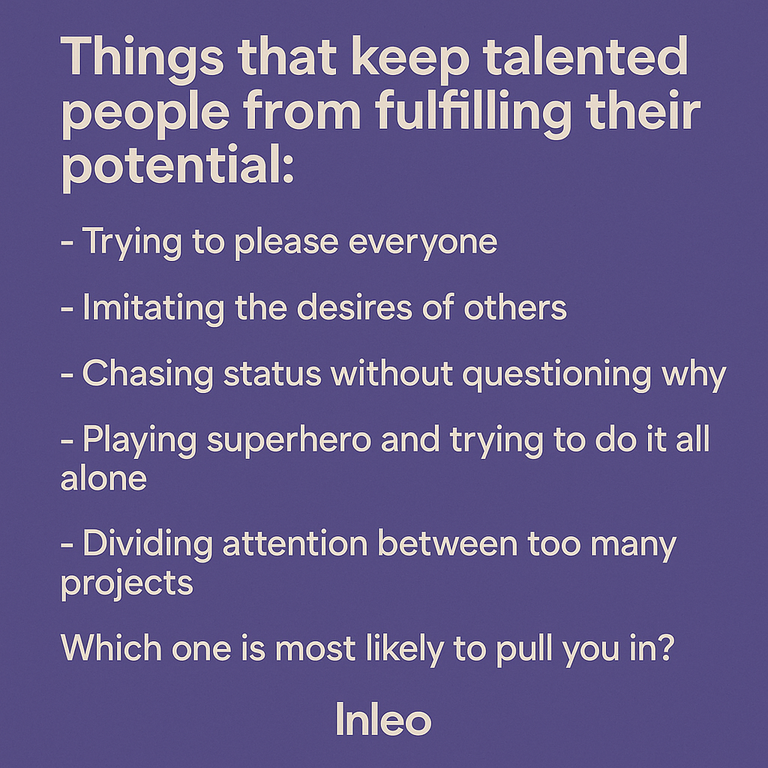 Things that keep talented people from fulfilling their potential:

- Trying to please everyone

- Imitating the desires of others

- Chasing status without questioning why

- Playing superhero and trying to do it all alone

- Dividing attention between too many projects

Which one is most likely to pull you in?

Inleo